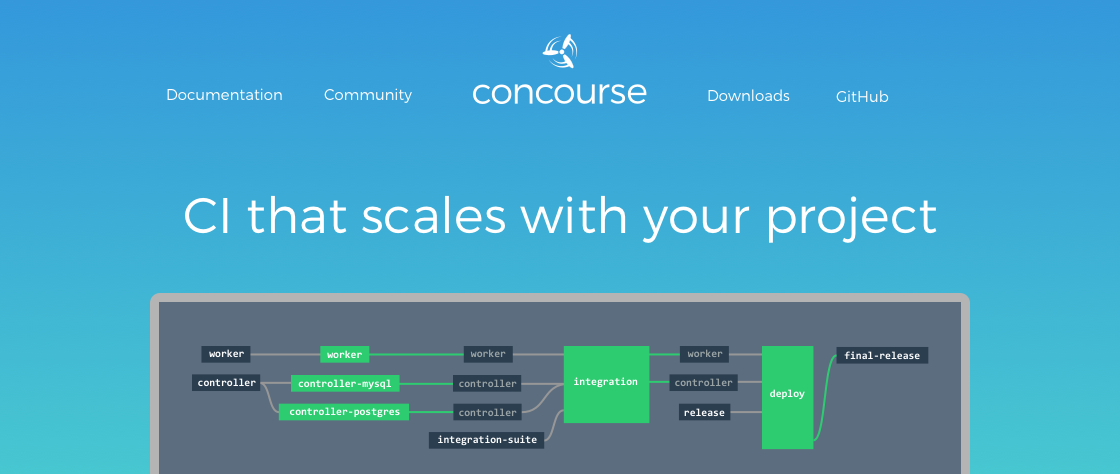 Documentation Community concourse Downloads GitHub

CI that scales with your project

worker
worker
worker
controller
controller-mysql
controller
controller-postgres
controller
integration-suite
integration
worker
controller
release
deploy
final-release